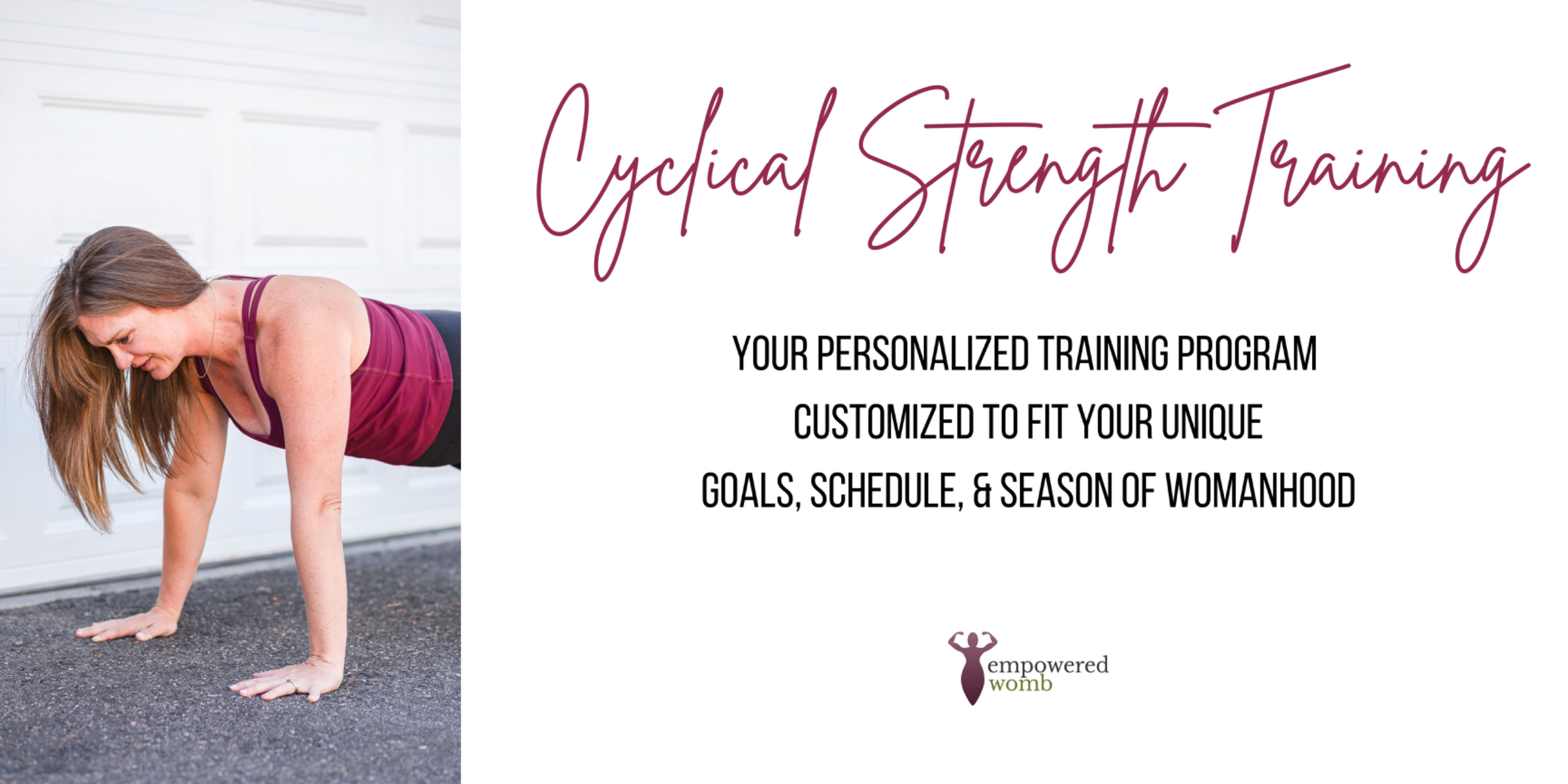 Cyclical Strength Training

YOUR PERSONALIZED TRAINING PROGRAM
CUSTOMIZED TO FIT YOUR UNIQUE
GOALS, SCHEDULE, & SEASON OF WOMANHOOD

empowered
womb